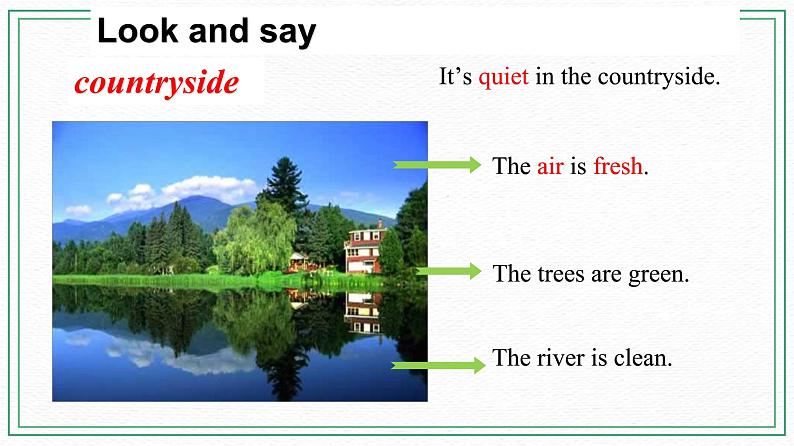 Look and say

countryside

It's quiet in the countryside.

The air is fresh.

The trees are green.

The river is clean.